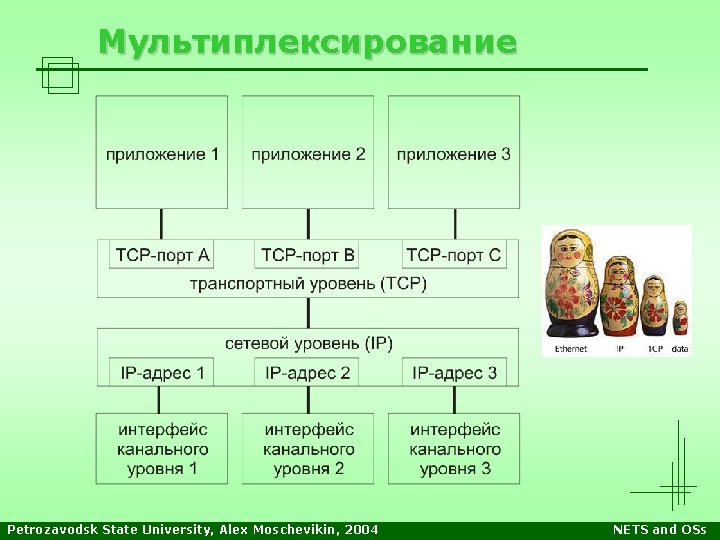 Мультиплексирование

приложение 1

приложение 2

приложение 3

TCP-порт A

TCP-порт B

TCP-порт C

транспортный уровень (TCP)

сетевой уровень (IP)

IP-адрес 1

IP-адрес 2

IP-адрес 3

интерфейс канального уровня 1

интерфейс канального уровня 2

интерфейс канального уровня 3

Ethernet

IP

TCP

data

Petrozavodsk State University, Alex Moschevikin, 2004

NETS and OSs